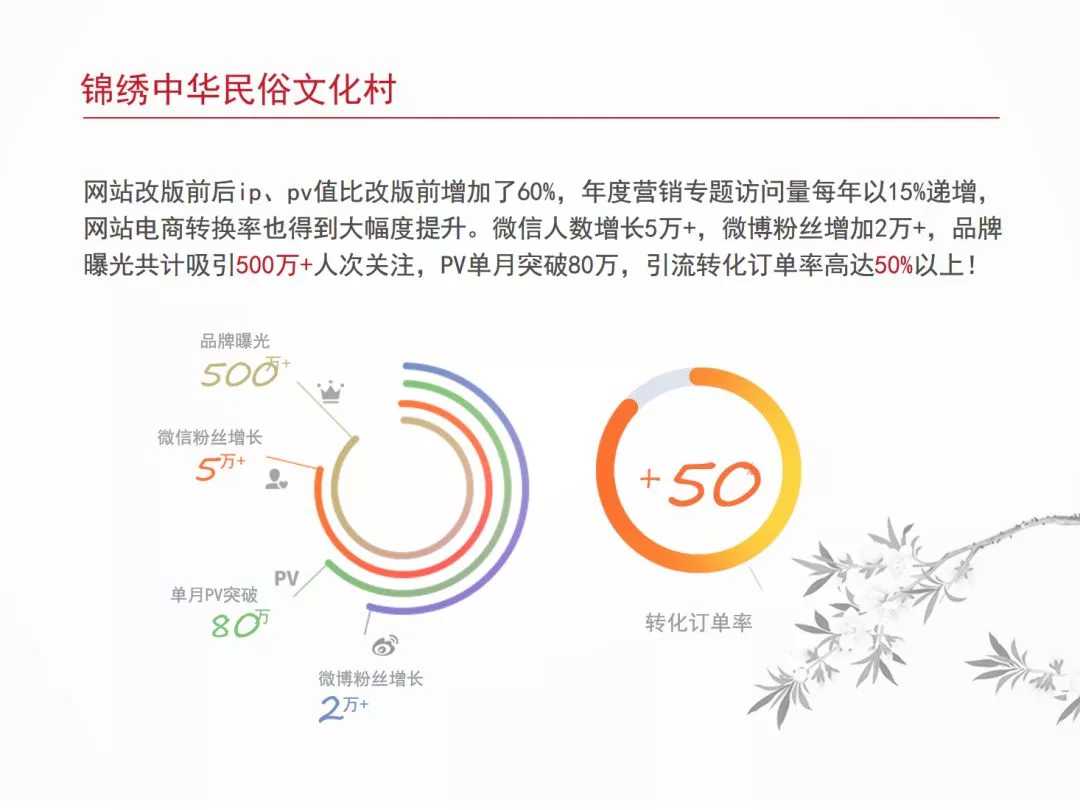 锦绣中华民俗文化村

网站改版前后ip、pv值比改版前增加了60%，年度营销专题访问量每年以15%递增，网站电商转换率也得到大幅度提升。微信人数增长5万+，微博粉丝增加2万+，品牌曝光共计吸引500万+人次关注，PV单月突破80万，引流转化订单率高达50%以上！

品牌曝光
500万+

微信粉丝增长
5万+

PV

单月PV突破
80万

微博粉丝增长
2万+

+50

转化订单率